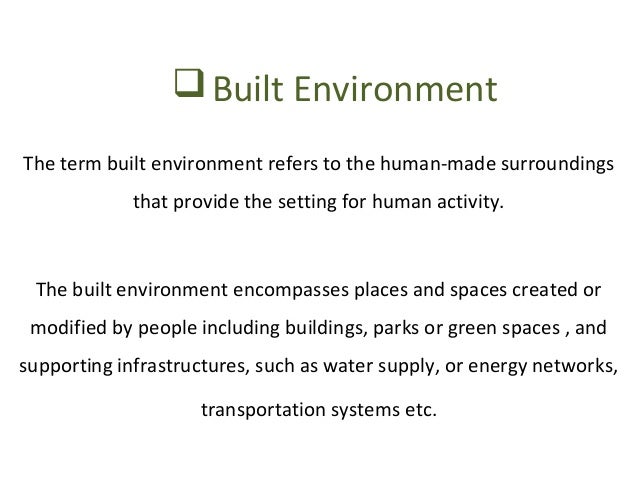 ❑ Built Environment

The term built environment refers to the human-made surroundings that provide the setting for human activity.

The built environment encompasses places and spaces created or modified by people including buildings, parks or green spaces , and supporting infrastructures, such as water supply, or energy networks, transportation systems etc.